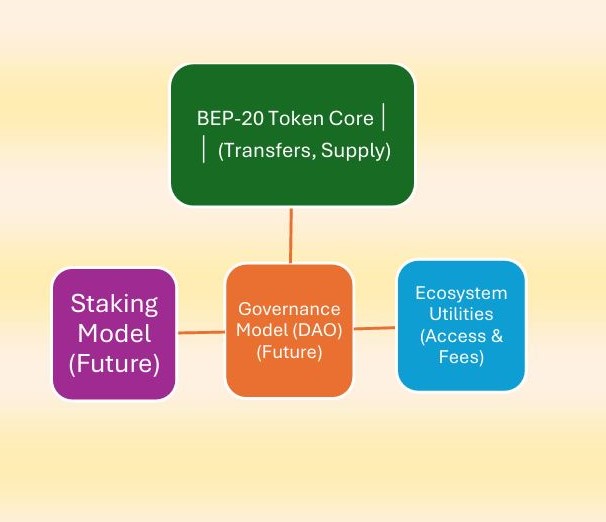 BEP-20 Token Core │
│ (Transfers, Supply)

Staking Model (Future)

Governance Model (DAO) (Future)

Ecosystem Utilities (Access & Fees)